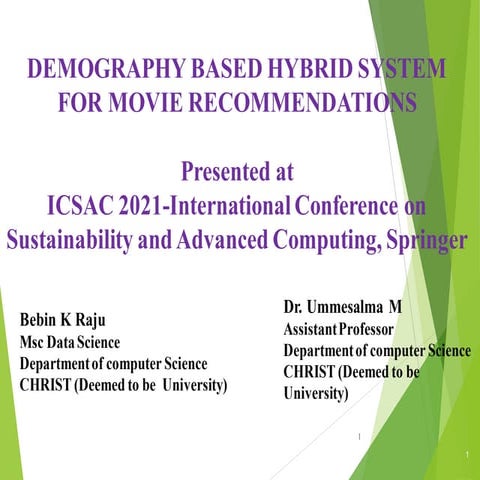 DEMOGRAPHY BASED HYBRID SYSTEM FOR MOVIE RECOMMENDATIONS

Presented at
ICSAC 2021-International Conference on Sustainability and Advanced Computing, Springer

Bebin K Raju
Msc Data Science
Department of computer Science
CHRIST (Deemed to be University)

Dr. Ummesalma M
Assistant Professor
Department of computer Science
CHRIST (Deemed to be University)

1

1